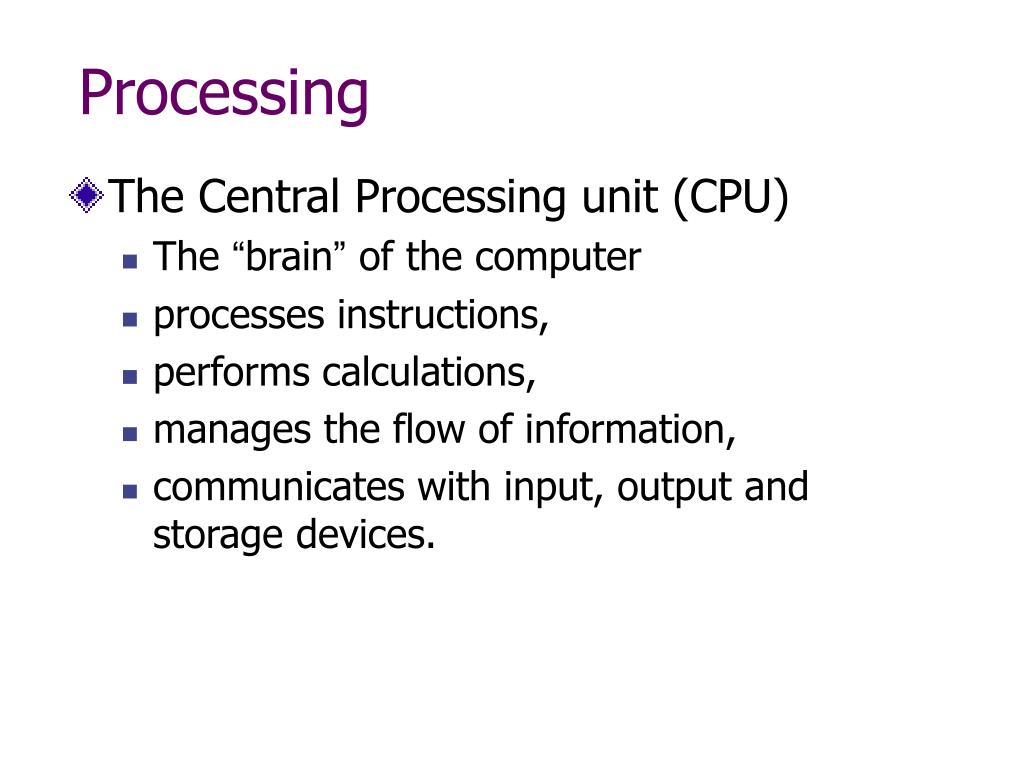 Processing

The Central Processing unit (CPU)

The “brain” of the computer

processes instructions,

performs calculations,

manages the flow of information,

communicates with input, output and storage devices.